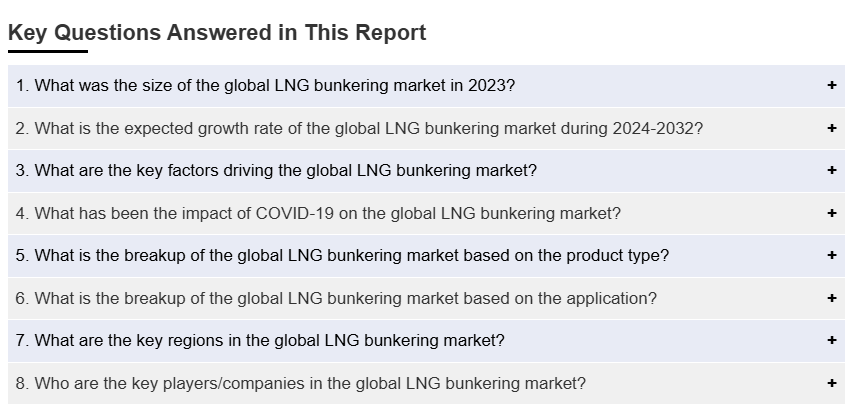 Key Questions Answered in This Report

1. What was the size of the global LNG bunkering market in 2023? +

2. What is the expected growth rate of the global LNG bunkering market during 2024-2032? +

3. What are the key factors driving the global LNG bunkering market? +

4. What has been the impact of COVID-19 on the global LNG bunkering market? +

5. What is the breakup of the global LNG bunkering market based on the product type? +

6. What is the breakup of the global LNG bunkering market based on the application? +

7. What are the key regions in the global LNG bunkering market? +

8. Who are the key players/companies in the global LNG bunkering market? +